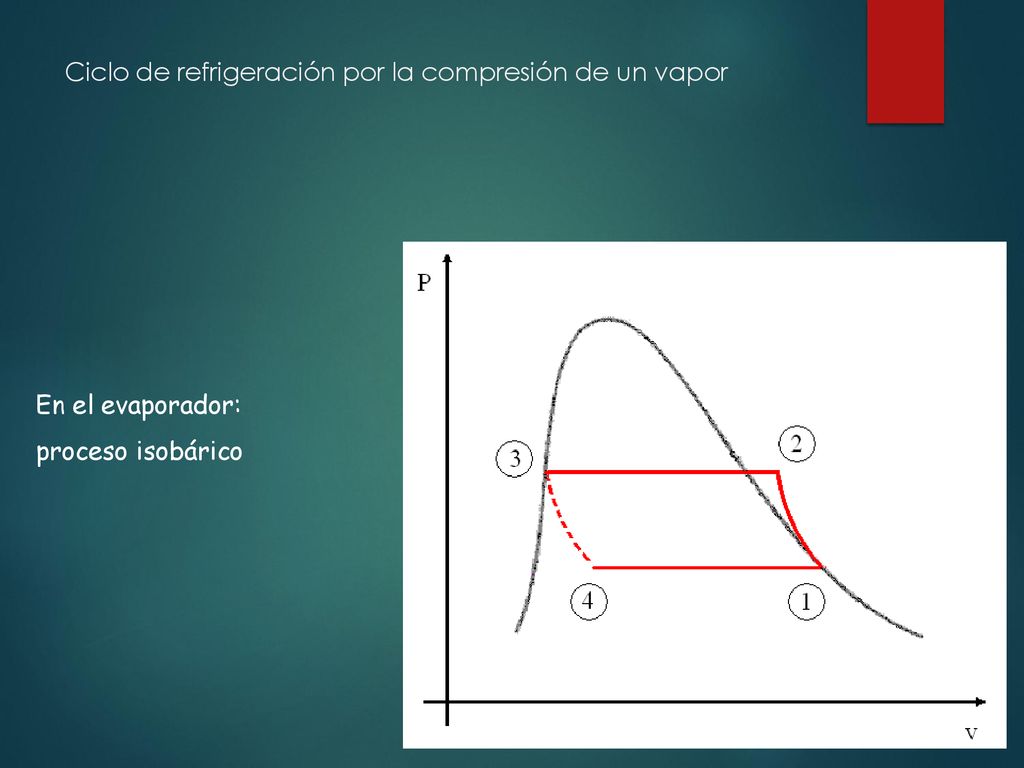 Ciclo de refrigeración por la compresión de un vapor

En el evaporador:

proceso isobárico

P

3

2

4

1

v